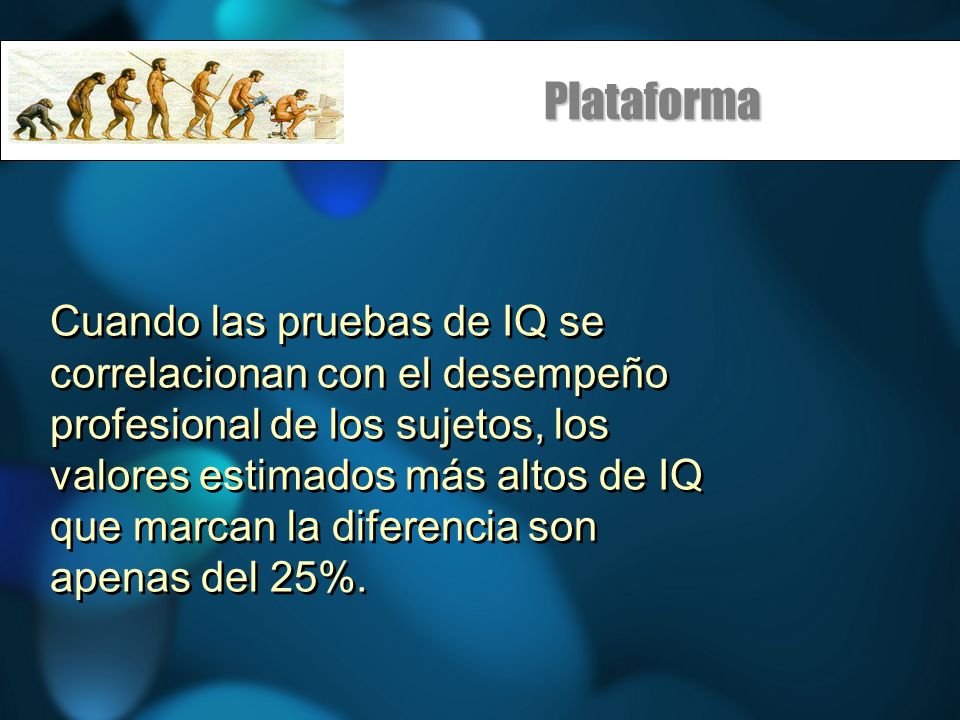 Plataforma

Cuando las pruebas de IQ se correlacionan con el desempeño profesional de los sujetos, los valores estimados más altos de IQ que marcan la diferencia son apenas del 25%.